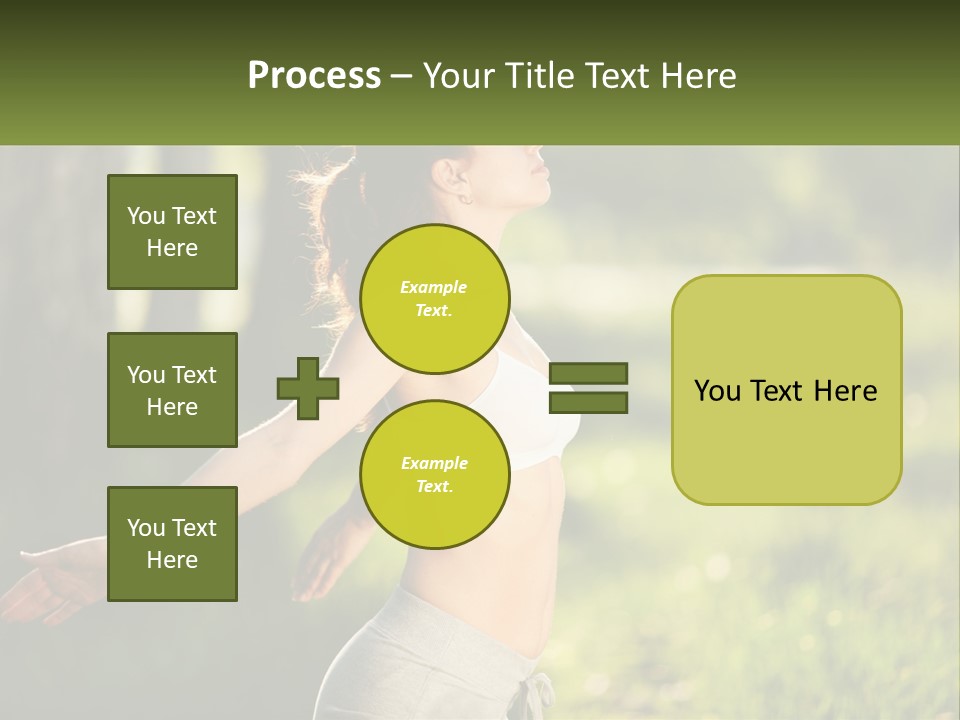 Process – Your Title Text Here

You Text Here

You Text Here

You Text Here

Example Text.

Example Text.

You Text Here